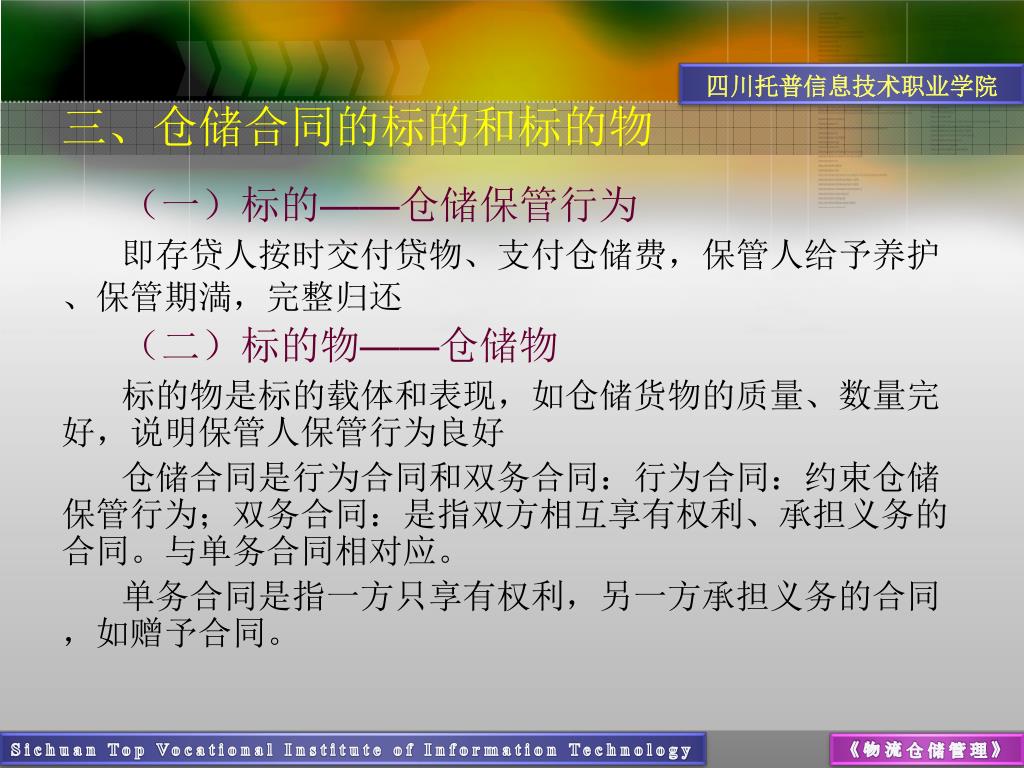 四川托普信息技术职业学院

三、仓储合同的标的和标的物

（一）标的——仓储保管行为

即存贷人按时交付贷物、支付仓储费，保管人给予养护、保管期满，完整归还

（二）标的物——仓储物

标的物是标的载体和表现，如仓储货物的质量、数量完好，说明保管人保管行为良好

仓储合同是行为合同和双务合同：行为合同：约束仓储保管行为；双务合同：是指双方相互享有权利、承担义务的合同。与单务合同相对应。

单务合同是指一方只享有权利，另一方承担义务的合同，如赠予合同。

Sichuan Top Vocational Institute of Information Technology

《物流仓储管理》